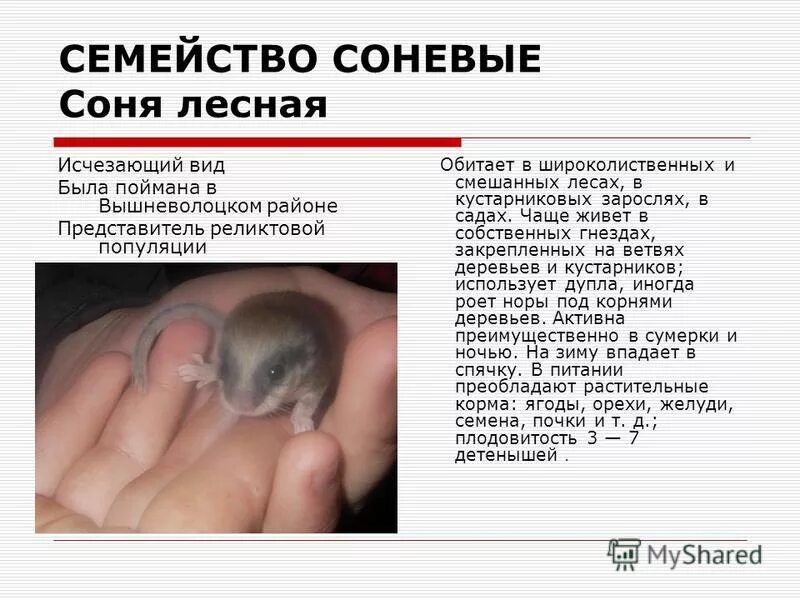 СЕМЕЙСТВО СОНЕВЫЕ
Соня лесная

Исчезающий вид

Была поймана в Вышневолоцком районе

Представитель реликтовой популяции

Обитает в широколиственных и смешанных лесах, в кустарниковых зарослях, в садах. Чаще живет в собственных гнездах, закрепленных на ветвях деревьев и кустарников; использует дупла, иногда роет норы под корнями деревьев. Активна преимущественно в сумерки и ночью. На зиму впадает в спячку. В питании преобладают растительные корма: ягоды, орехи, желуди, семена, почки и т. д.; плодовитость 3 — 7 детенышей .

MyShared